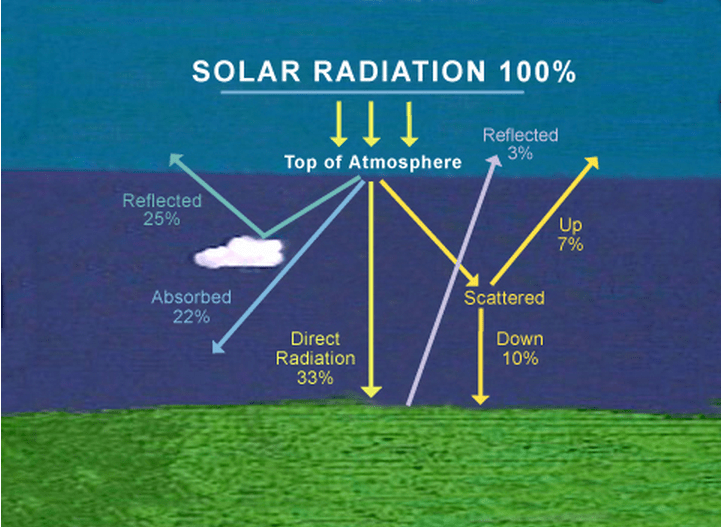 SOLAR RADIATION 100%

Top of Atmosphere

Reflected 3%

Reflected 25%

Up 7%

Absorbed 22%

Scattered

Direct Radiation 33%

Down 10%